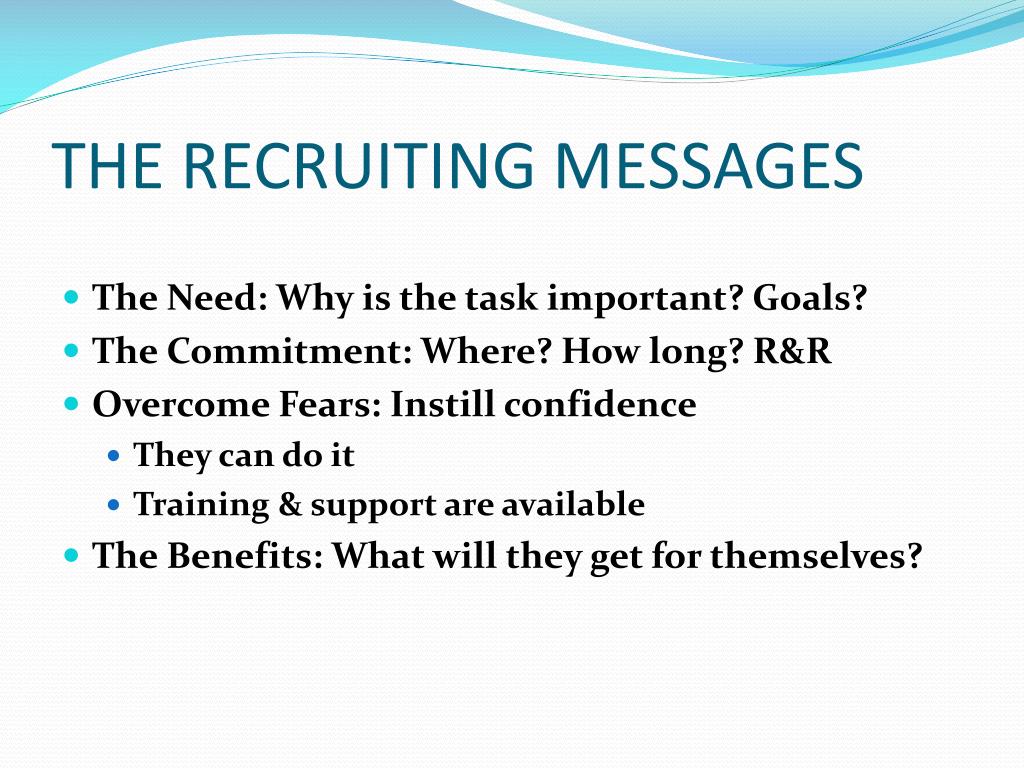 THE RECRUITING MESSAGES

- The Need: Why is the task important? Goals?
- The Commitment: Where? How long? R&R
- Overcome Fears: Instill confidence
  - They can do it
  - Training & support are available
- The Benefits: What will they get for themselves?